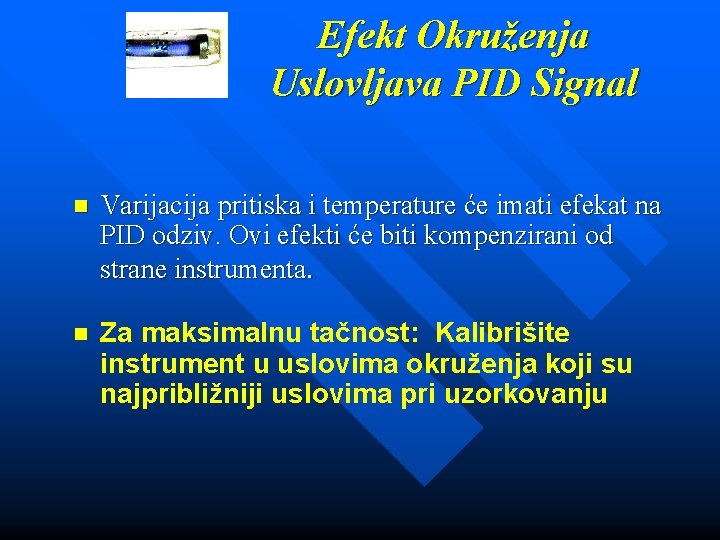 Efekt Okruženja Uslovljava PID Signal

Varijacija pritiska i temperature će imati efekat na PID odziv. Ovi efekti će biti kompenzirani od strane instrumenta.

Za maksimalnu tačnost: Kalibrišite instrument u uslovima okruženja koji su najpribližniji uslovima pri uzorkovanju